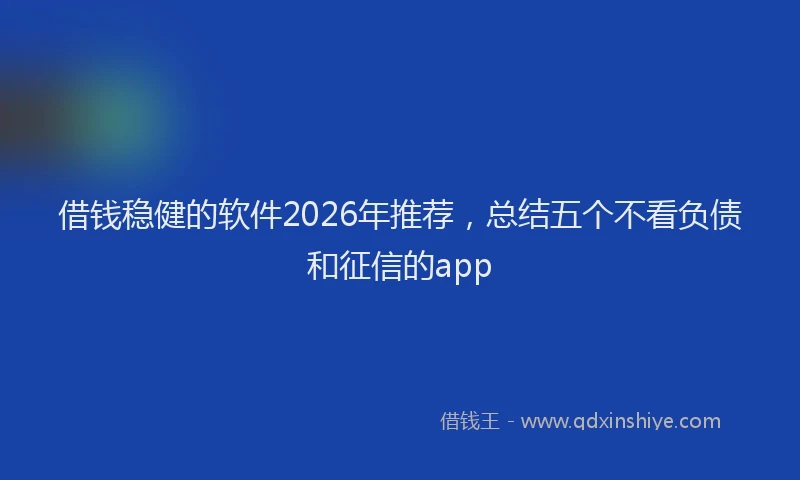 借钱稳健的软件2026年推荐，总结五个不看负债和征信的app

借钱王 - www.qdxinshiye.com